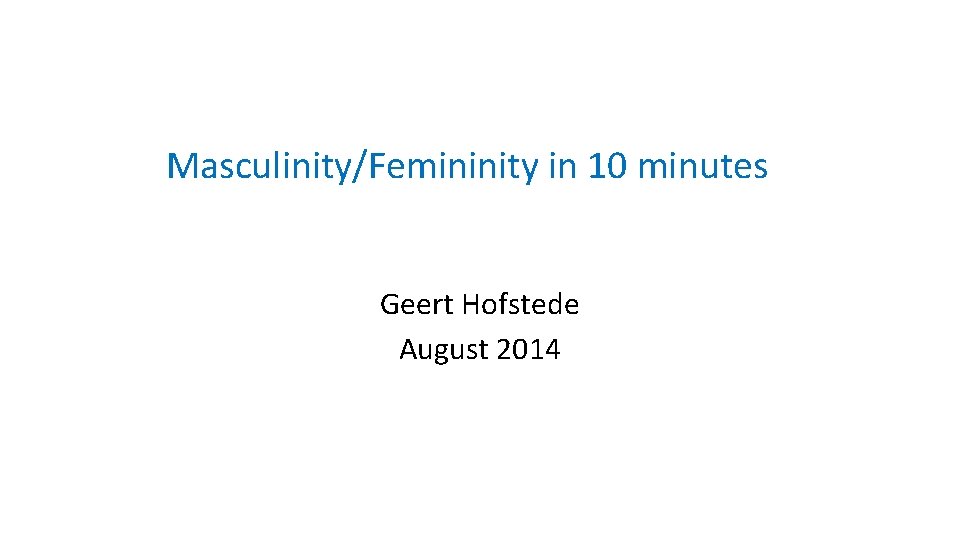 Masculinity/Femininity in 10 minutes

Geert Hofstede
August 2014